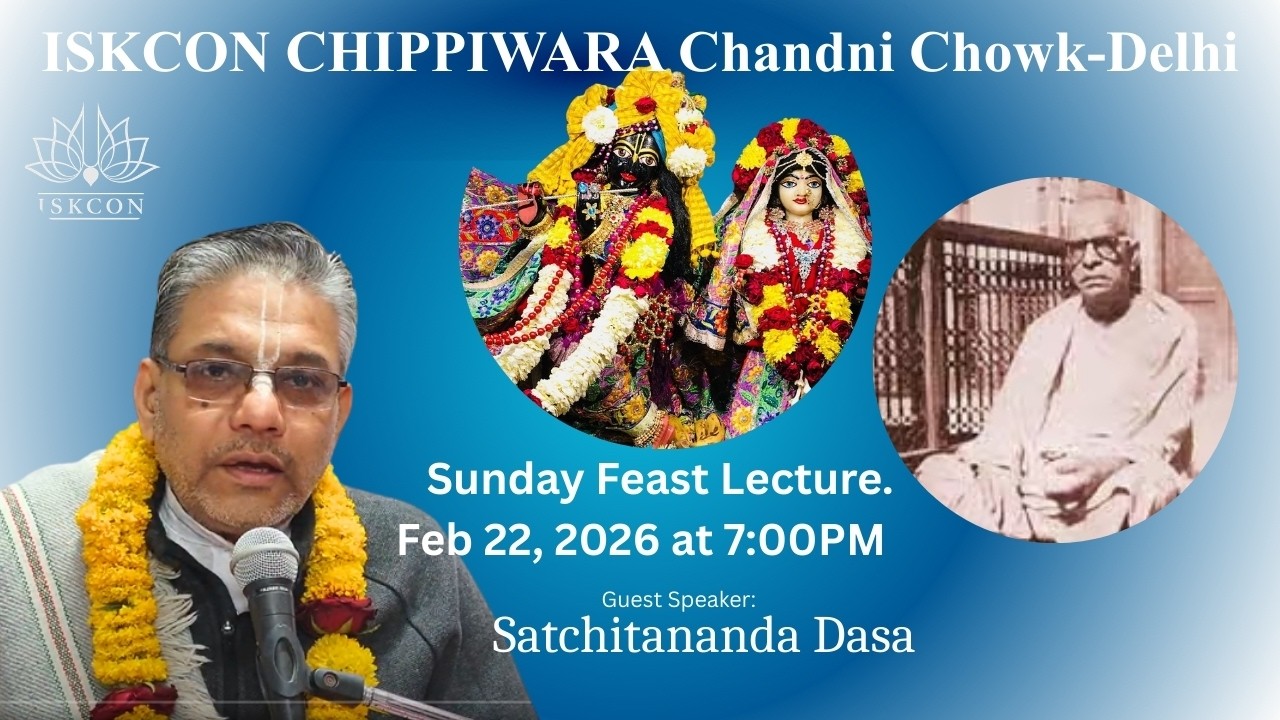 ISKCON CHIPPIWARA Chandni Chowk-Delhi

ISKCON

Sunday Feast Lecture.
Feb 22, 2026 at 7:00PM

Guest Speaker:
Satchitananda Dasa